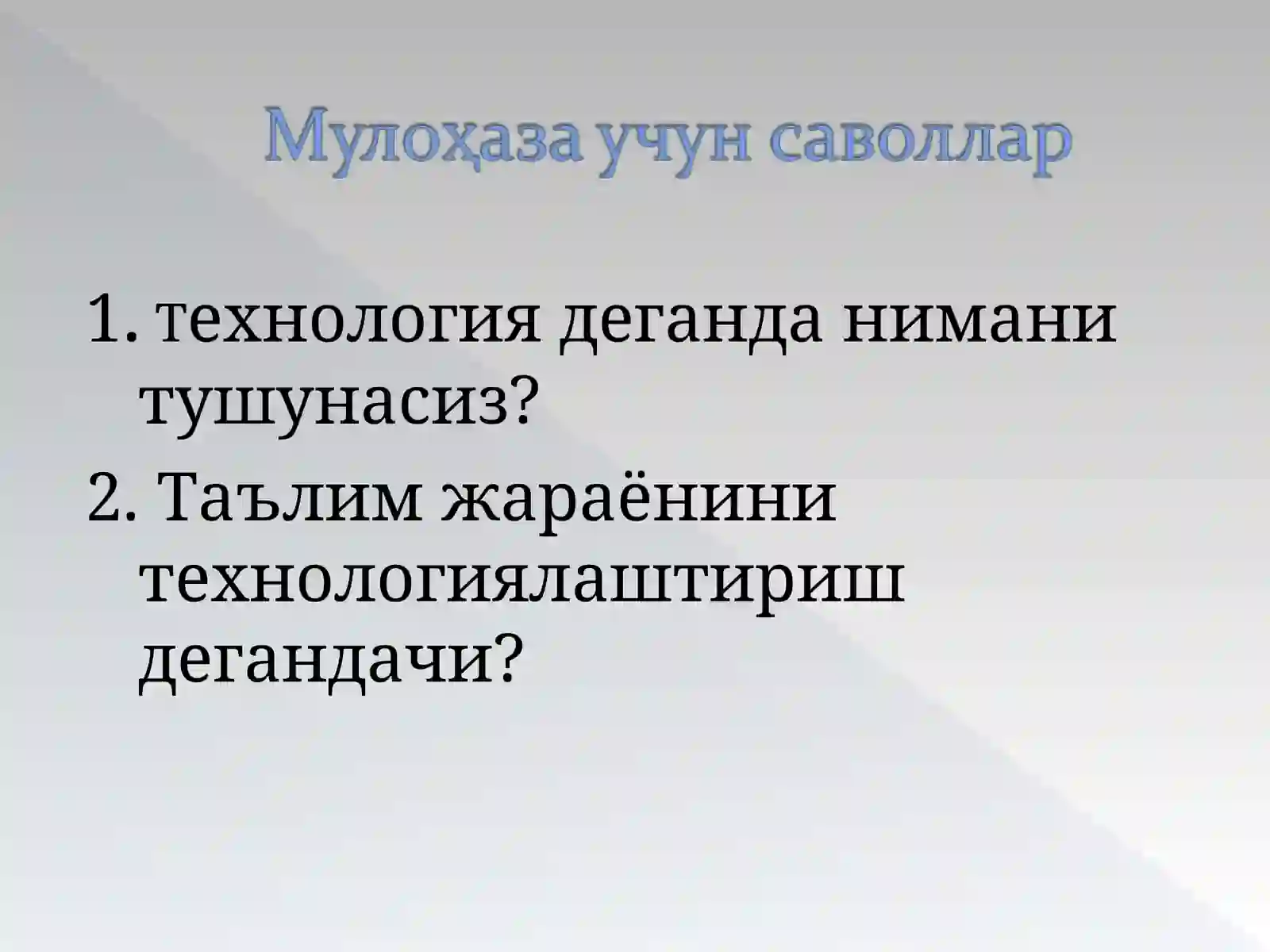 Мулоҳаза учун саволлар

1. технология деганда нимани тушунасиз?
2. Таълим жараёнини технологиялаштириш дегандачи?